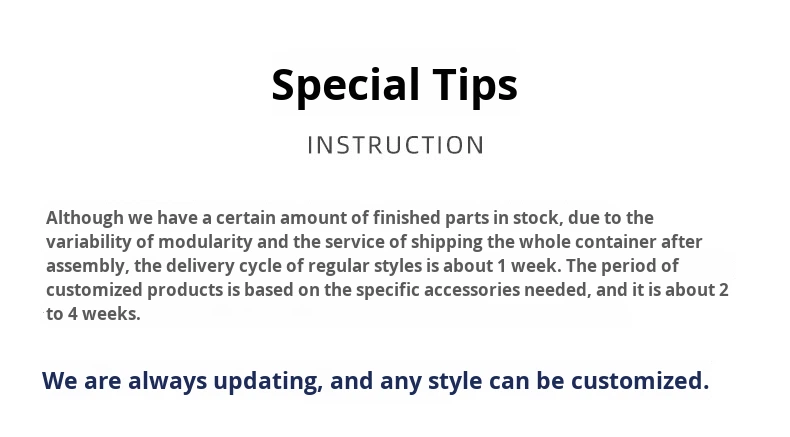 Special Tips

INSTRUCTION

Although we have a certain amount of finished parts in stock, due to the variability of modularity and the service of shipping the whole container after assembly, the delivery cycle of regular styles is about 1 week. The period of customized products is based on the specific accessories needed, and it is about 2 to 4 weeks.

We are always updating, and any style can be customized.